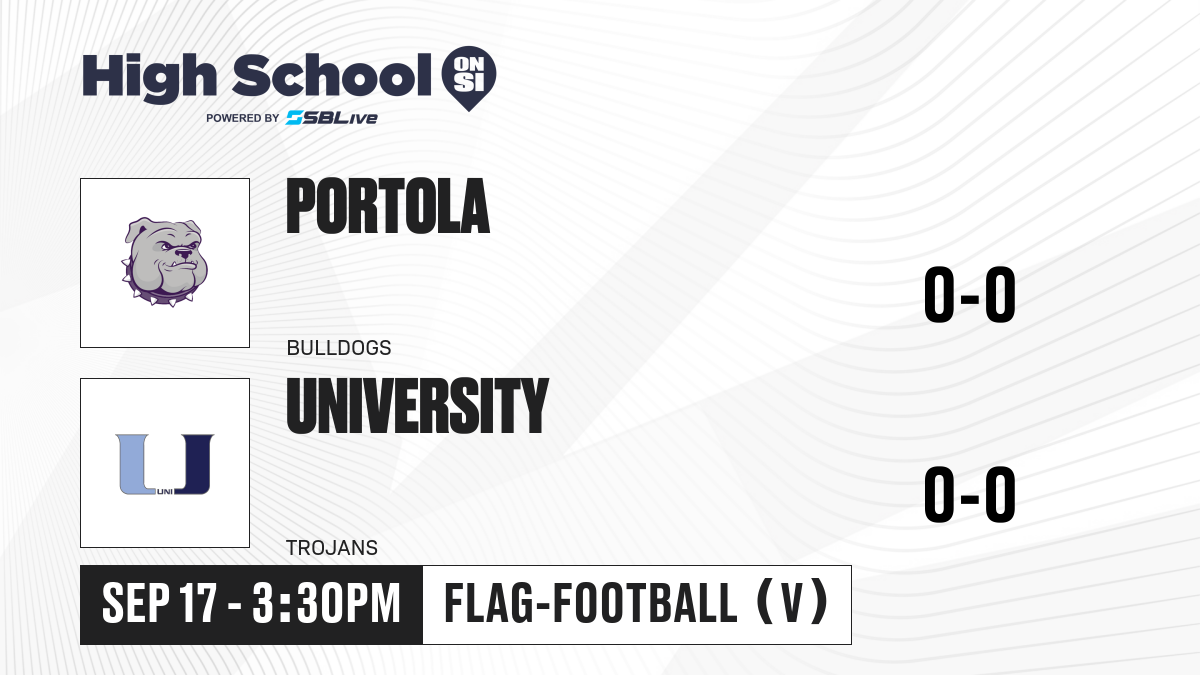 High School ON SI
POWERED BY SBLive

PORTOLA
BULLDOGS
0-0

UNI

UNIVERSITY
TROJANS
0-0

SEP 17 - 3:30PM
FLAG-FOOTBALL (V)